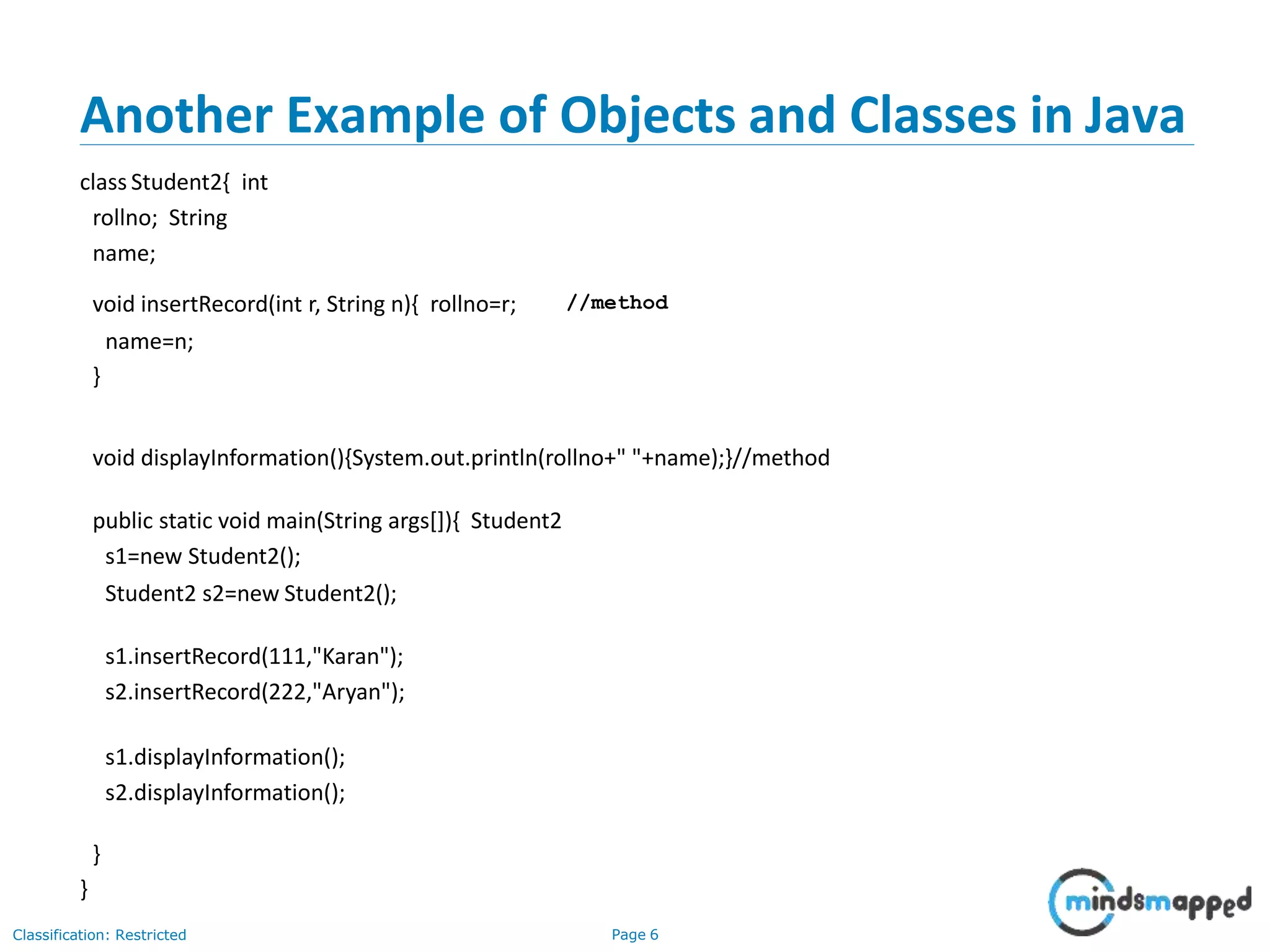 Another Example of Objects and Classes in Java

class Student2{ int
rollno; String
name;

void insertRecord(int r, String n){ rollno=r; //method
name=n;
}

void displayInformation(){System.out.println(rollno+" "+name);}//method

public static void main(String args[]){ Student2
s1=new Student2();
Student2 s2=new Student2();

s1.insertRecord(111,"Karan");
s2.insertRecord(222,"Aryan");

s1.displayInformation();
s2.displayInformation();

}
}

mindsmapped

Classification: Restricted

Page 6